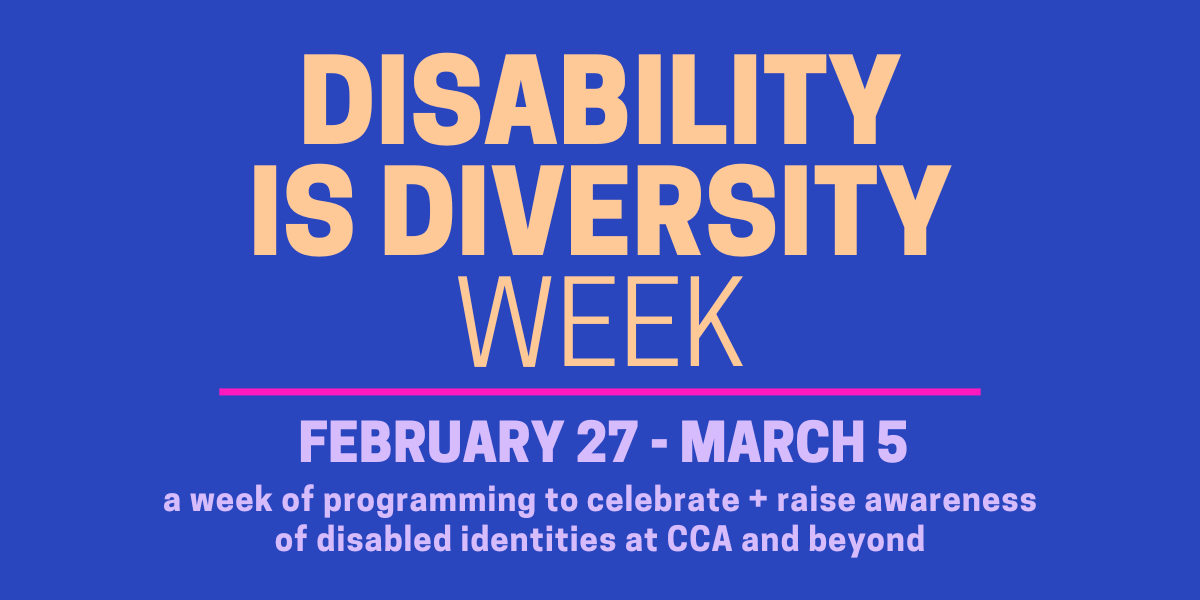 DISABILITY IS DIVERSITY WEEK

FEBRUARY 27 - MARCH 5

a week of programming to celebrate + raise awareness of disabled identities at CCA and beyond